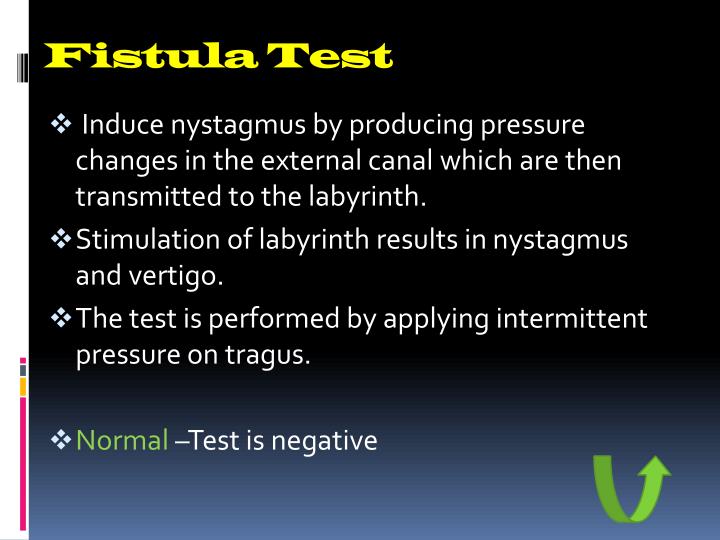 Fistula Test

❖ Induce nystagmus by producing pressure changes in the external canal which are then transmitted to the labyrinth.

❖ Stimulation of labyrinth results in nystagmus and vertigo.

❖ The test is performed by applying intermittent pressure on tragus.

❖ Normal –Test is negative